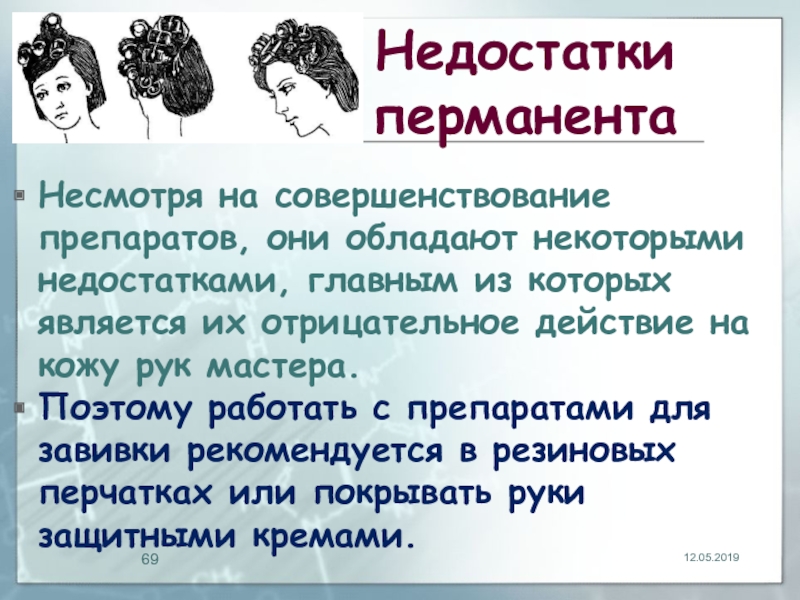 Недостатки перманента

Несмотря на совершенствование препаратов, они обладают некоторыми недостатками, главным из которых является их отрицательное действие на кожу рук мастера.

Поэтому работать с препаратами для завивки рекомендуется в резиновых перчатках или покрывать руки защитными кремами.

69

12.05.2019